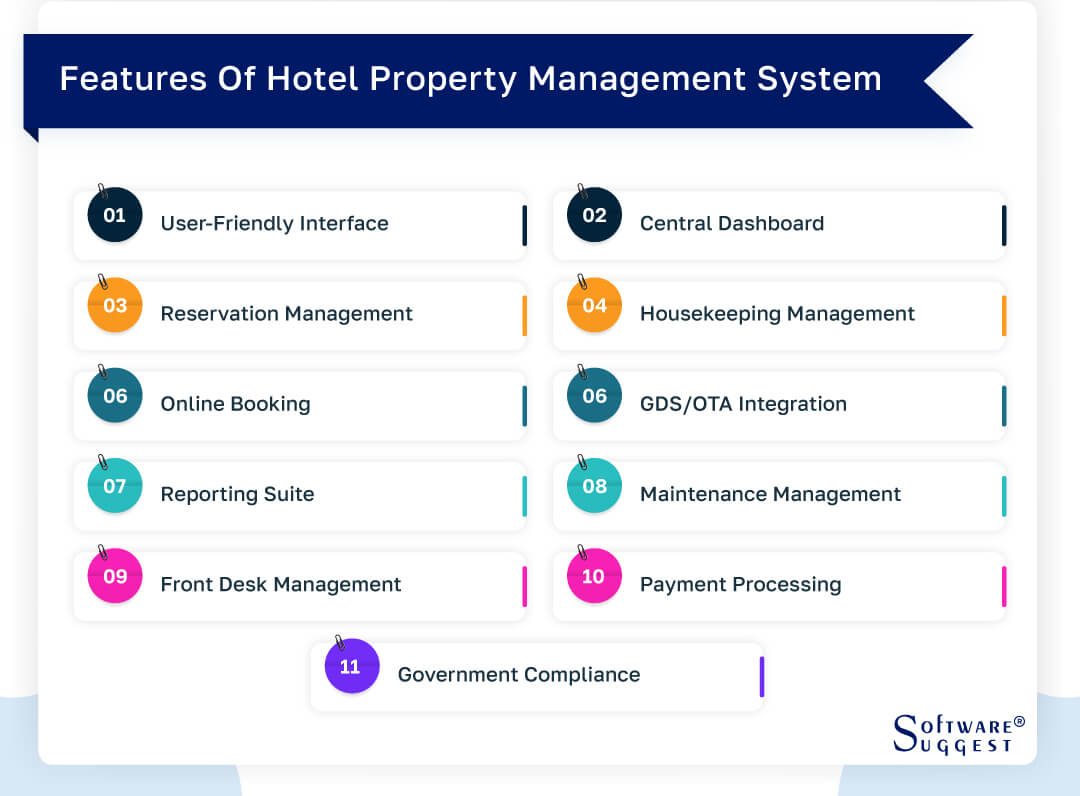 Features Of Hotel Property Management System

01 User-Friendly Interface

02 Central Dashboard

03 Reservation Management

04 Housekeeping Management

06 Online Booking

06 GDS/OTA Integration

07 Reporting Suite

08 Maintenance Management

09 Front Desk Management

10 Payment Processing

11 Government Compliance

SOFTWARE® SUGGEST